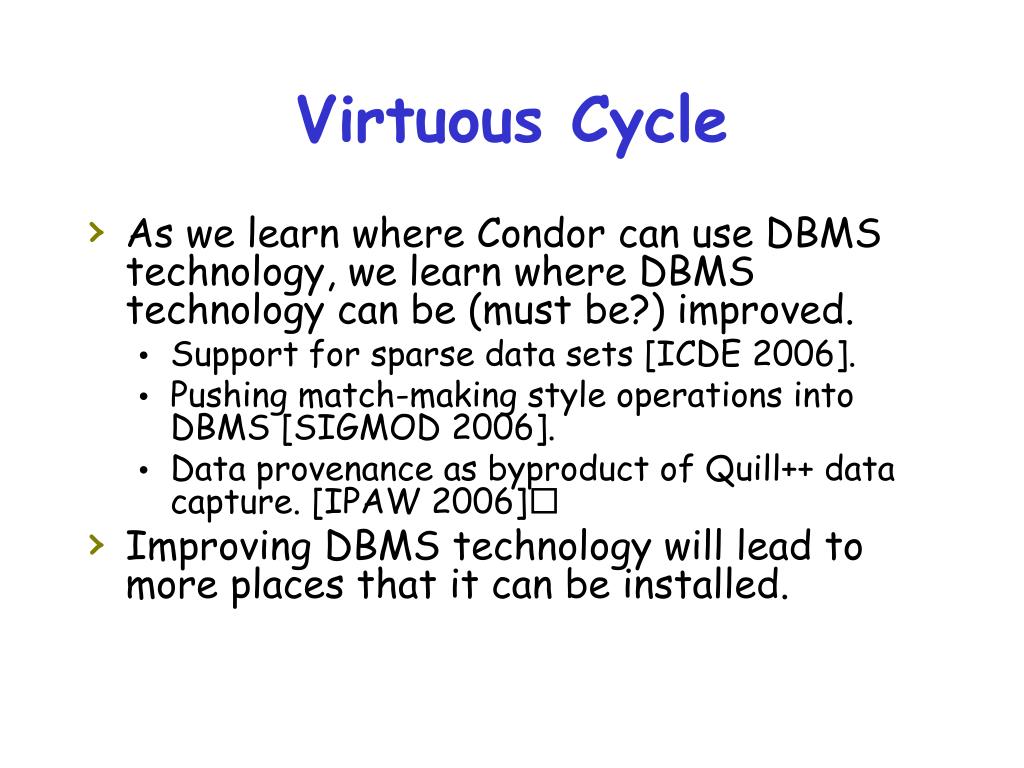 Virtuous Cycle

› As we learn where Condor can use DBMS technology, we learn where DBMS technology can be (must be?) improved.
• Support for sparse data sets [ICDE 2006].
• Pushing match-making style operations into DBMS [SIGMOD 2006].
• Data provenance as byproduct of Quill++ data capture. [IPAW 2006]□

› Improving DBMS technology will lead to more places that it can be installed.